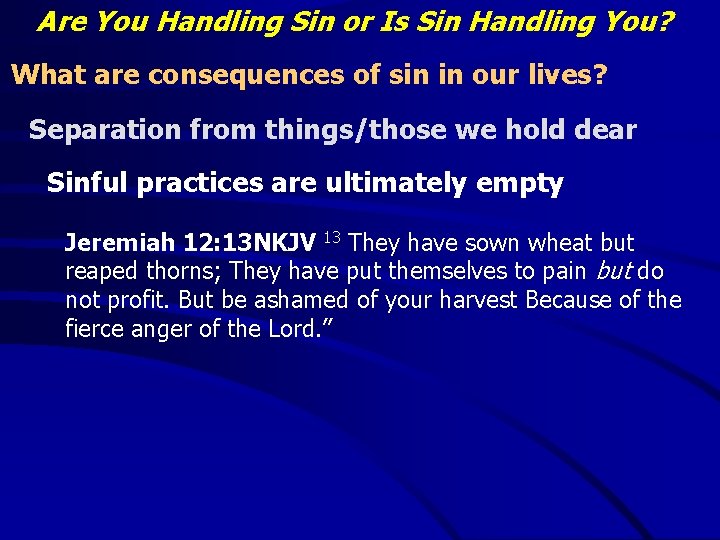 Are You Handling Sin or Is Sin Handling You?

What are consequences of sin in our lives?

Separation from things/those we hold dear

Sinful practices are ultimately empty

Jeremiah 12:13NKJV $^{13}$ They have sown wheat but reaped thorns; They have put themselves to pain but do not profit. But be ashamed of your harvest Because of the fierce anger of the Lord.”